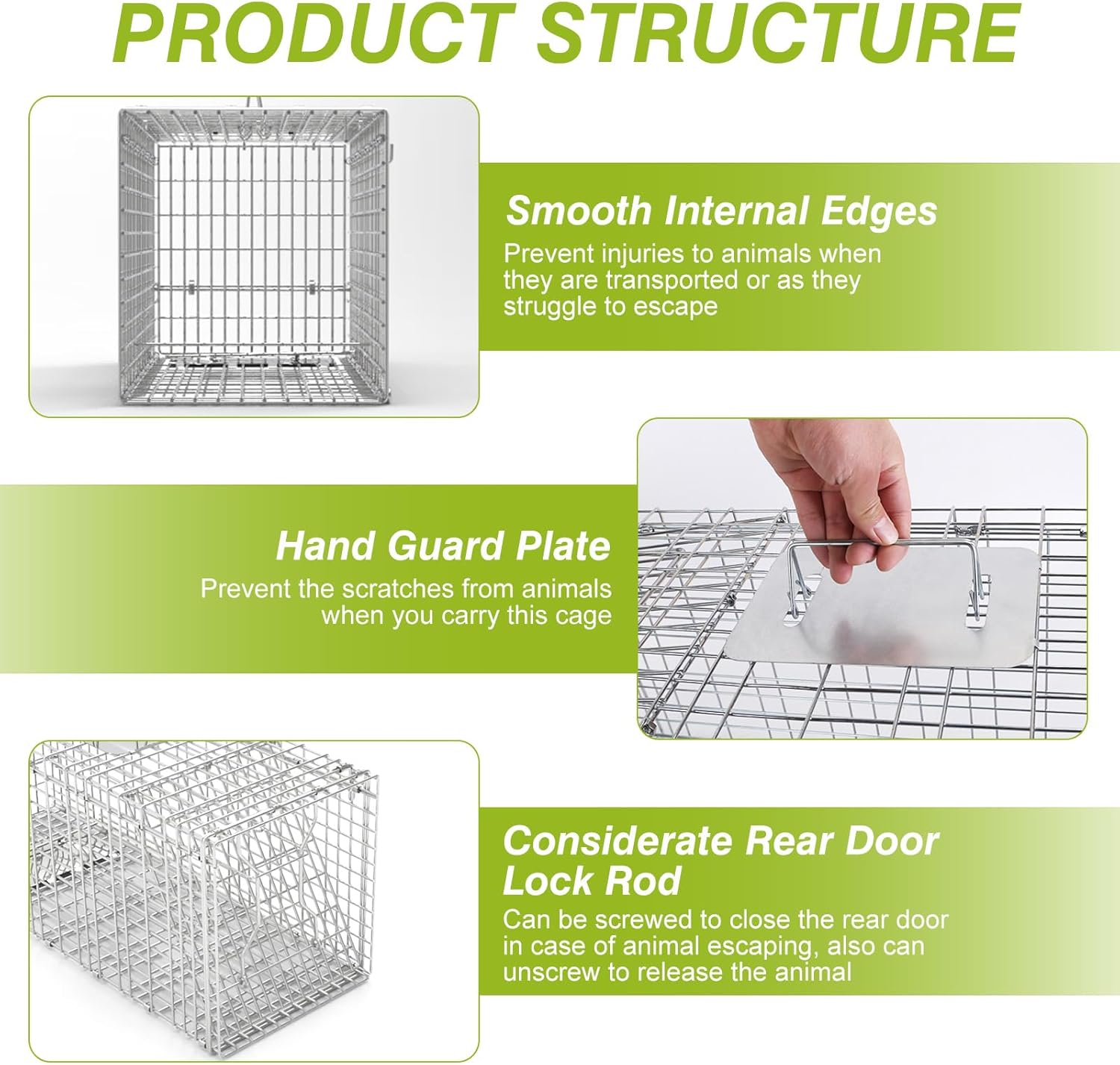 PRODUCT STRUCTURE

Smooth Internal Edges
Prevent injuries to animals when they are transported or as they struggle to escape

Hand Guard Plate
Prevent the scratches from animals when you carry this cage

Considerate Rear Door Lock Rod
Can be screwed to close the rear door in case of animal escaping, also can unscrew to release the animal